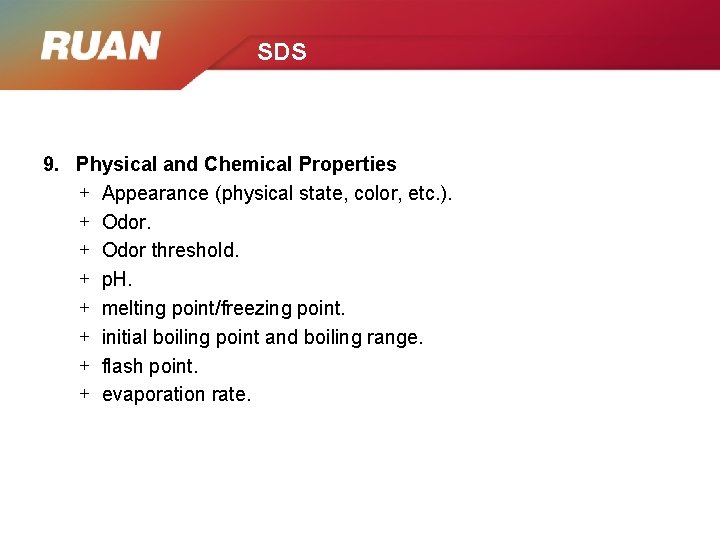 RUAN

SDS

9. Physical and Chemical Properties
+ Appearance (physical state, color, etc.).
+ Odor.
+ Odor threshold.
+ pH.
+ melting point/freezing point.
+ initial boiling point and boiling range.
+ flash point.
+ evaporation rate.